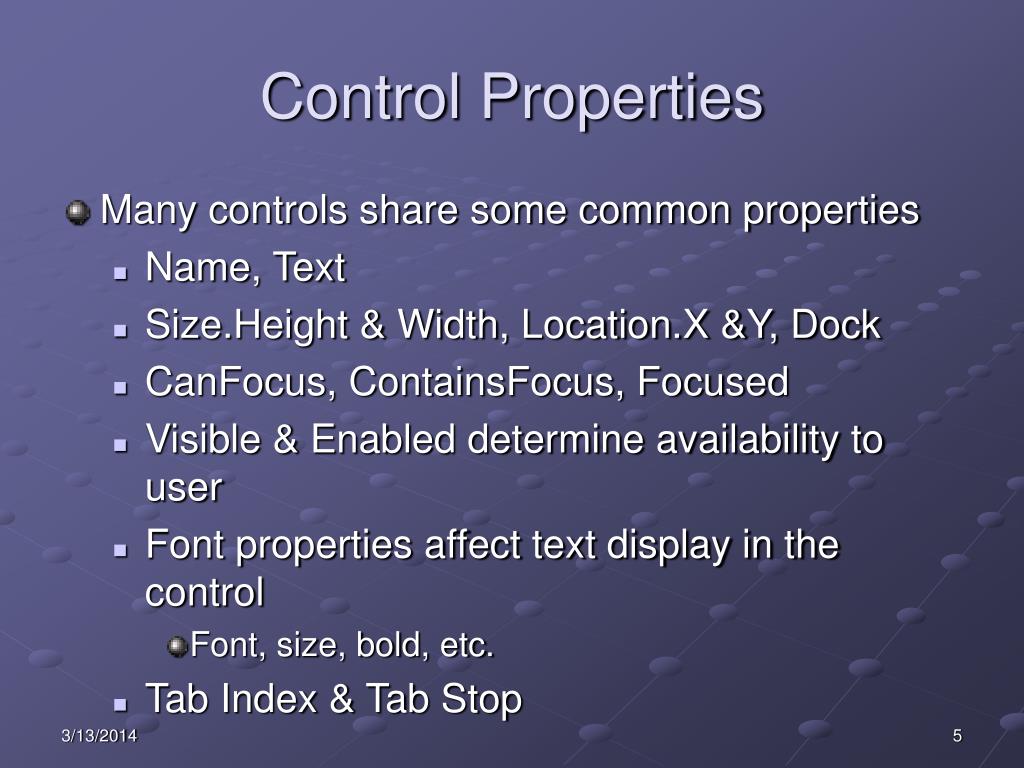 Control Properties

Many controls share some common properties

Name, Text

Size.Height & Width, Location.X &Y, Dock

CanFocus, ContainsFocus, Focused

Visible & Enabled determine availability to user

Font properties affect text display in the control

Font, size, bold, etc.

Tab Index & Tab Stop

3/13/2014

5